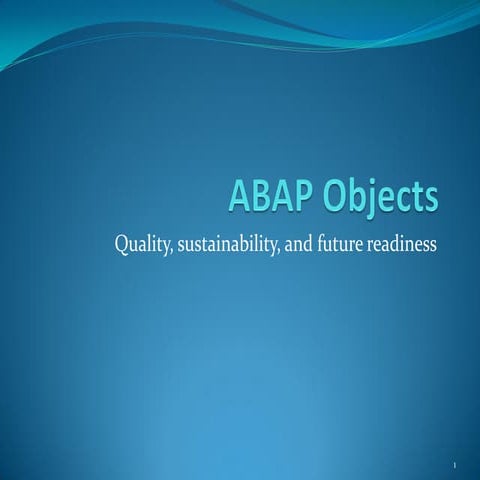 ABAP Objects

Quality, sustainability, and future readiness

1